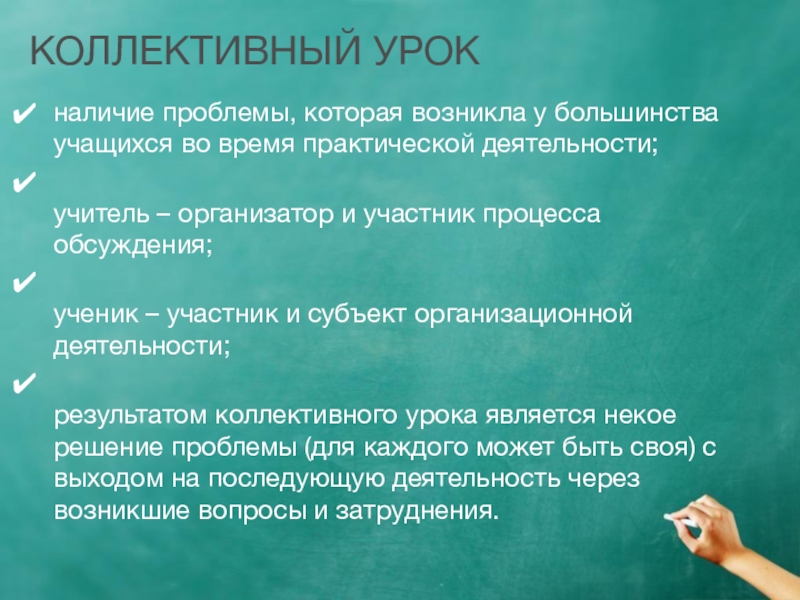 КОЛЛЕКТИВНЫЙ УРОК

✔ наличие проблемы, которая возникла у большинства учащихся во время практической деятельности;

✔

учитель – организатор и участник процесса обсуждения;

✔

ученик – участник и субъект организационной деятельности;

✔

результатом коллективного урока является некое решение проблемы (для каждого может быть своя) с выходом на последующую деятельность через возникшие вопросы и затруднения.